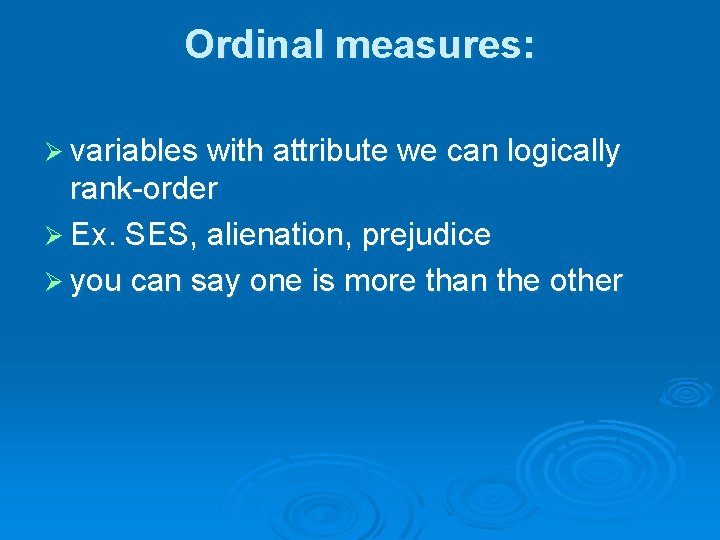 Ordinal measures:

➢ variables with attribute we can logically rank-order
➢ Ex. SES, alienation, prejudice
➢ you can say one is more than the other